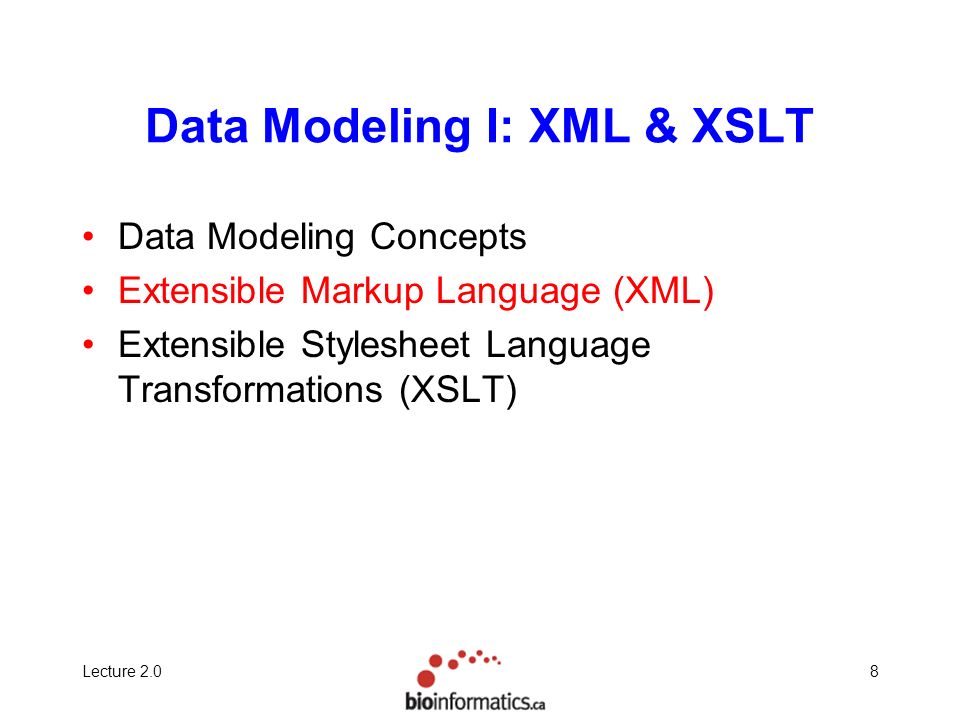 Data Modeling I: XML & XSLT

• Data Modeling Concepts
• Extensible Markup Language (XML)
• Extensible Stylesheet Language Transformations (XSLT)

Lecture 2.0

bioinformatics.ca

8